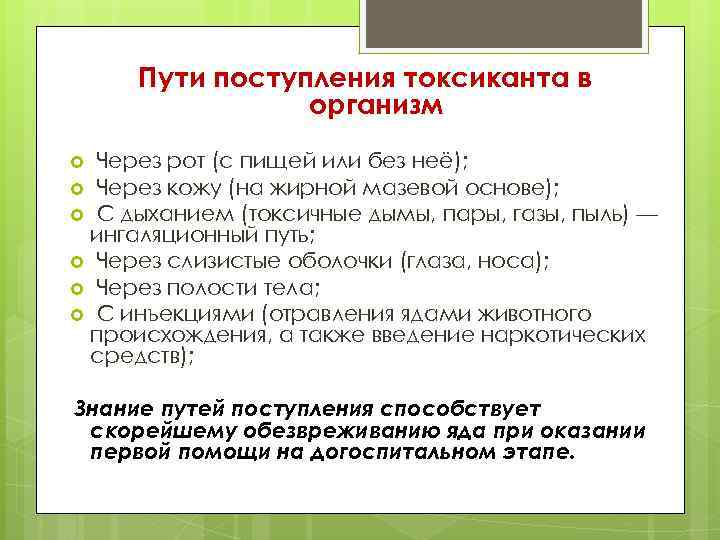 Пути поступления токсиканта в организм

Через рот (с пищей или без неё);
Через кожу (на жирной мазевой основе);
С дыханием (токсичные дымы, пары, газы, пыль) — ингаляционный путь;
Через слизистые оболочки (глаза, носа);
Через полости тела;
С инъекциями (отравления ядами животного происхождения, а также введение наркотических средств);

Знание путей поступления способствует скорейшему обезвреживанию яда при оказании первой помощи на догоспитальном этапе.